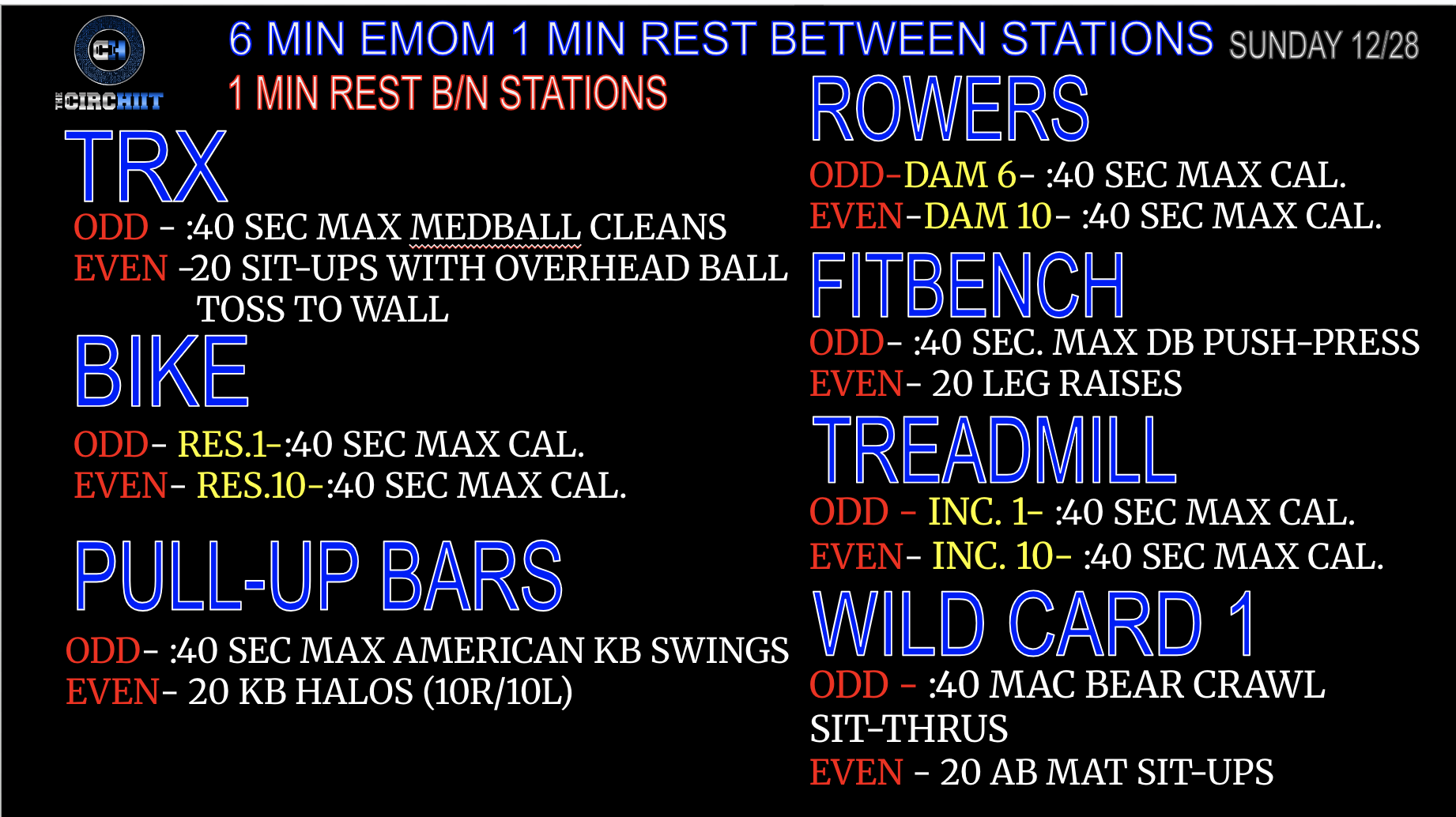 CH
THE CIRCHIIT

6 MIN EMOM 1 MIN REST BETWEEN STATIONS SUNDAY 12/28

1 MIN REST B/N STATIONS

TRX
ODD - :40 SEC MAX MEDBALL CLEANS
EVEN -20 SIT-UPS WITH OVERHEAD BALL TOSS TO WALL

BIKE
ODD- RES.1-:40 SEC MAX CAL.
EVEN- RES.10-:40 SEC MAX CAL.

PULL-UP BARS
ODD- :40 SEC MAX AMERICAN KB SWINGS
EVEN- 20 KB HALOS (10R/10L)

ROWERS
ODD-DAM 6- :40 SEC MAX CAL.
EVEN-DAM 10- :40 SEC MAX CAL.

FITBENCH
ODD- :40 SEC. MAX DB PUSH-PRESS
EVEN- 20 LEG RAISES

TREADMILL
ODD - INC. 1- :40 SEC MAX CAL.
EVEN- INC. 10- :40 SEC MAX CAL.

WILD CARD 1
ODD - :40 MAC BEAR CRAWL SIT-THRUS
EVEN - 20 AB MAT SIT-UPS